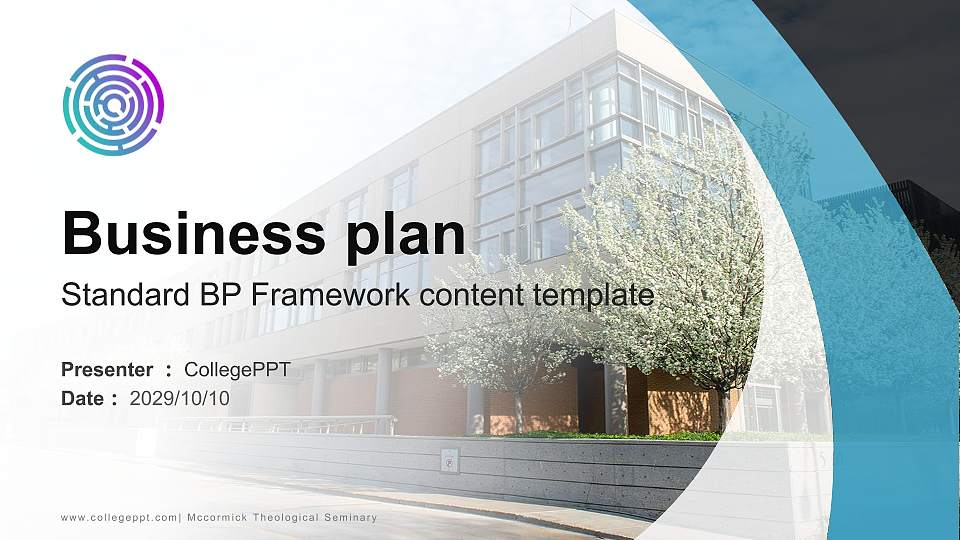 Business plan

Standard BP Framework content template

Presenter ： CollegePPT
Date： 2029/10/10

www.collegeppt.com| Mccormick Theological Seminary